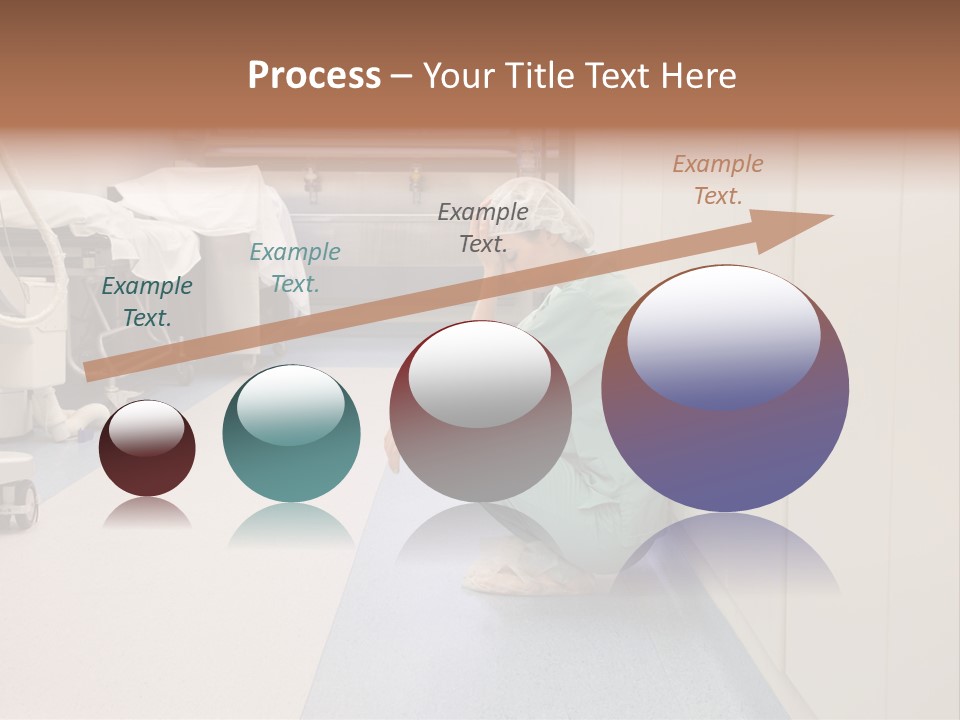 Process – Your Title Text Here

Example Text.

Example Text.

Example Text.

Example Text.